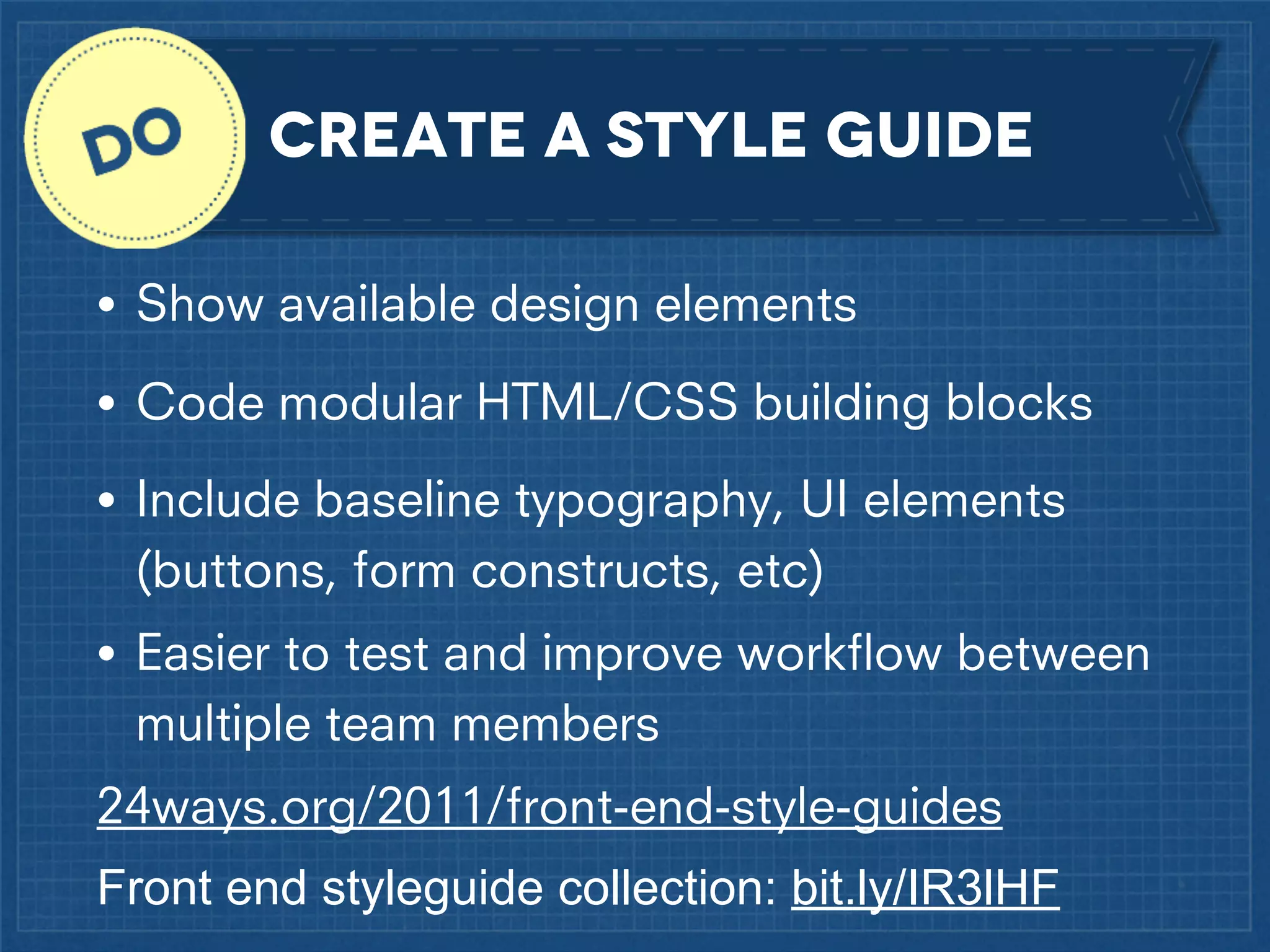 DO

CREATE A STYLE GUIDE

• Show available design elements

• Code modular HTML/CSS building blocks

• Include baseline typography, UI elements (buttons, form constructs, etc)

• Easier to test and improve workflow between multiple team members

24ways.org/2011/front-end-style-guides

Front end styleguide collection: bit.ly/IR3IHF